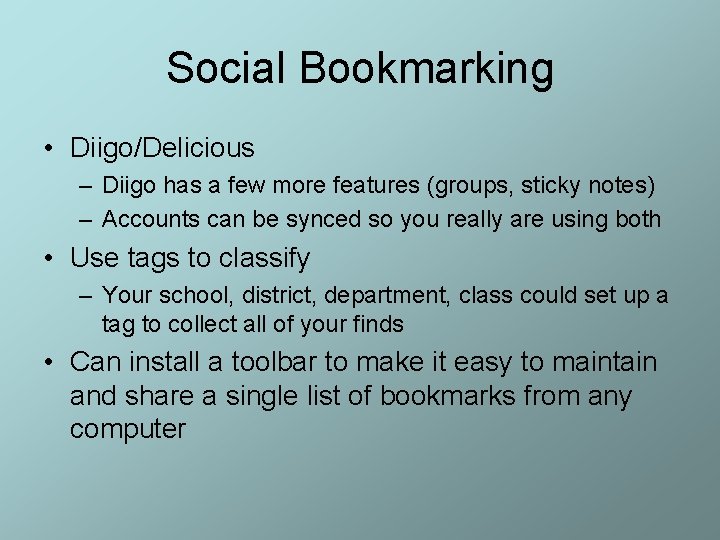 Social Bookmarking

• Diigo/Delicious
– Diigo has a few more features (groups, sticky notes)
– Accounts can be synced so you really are using both
• Use tags to classify
– Your school, district, department, class could set up a tag to collect all of your finds
• Can install a toolbar to make it easy to maintain and share a single list of bookmarks from any computer